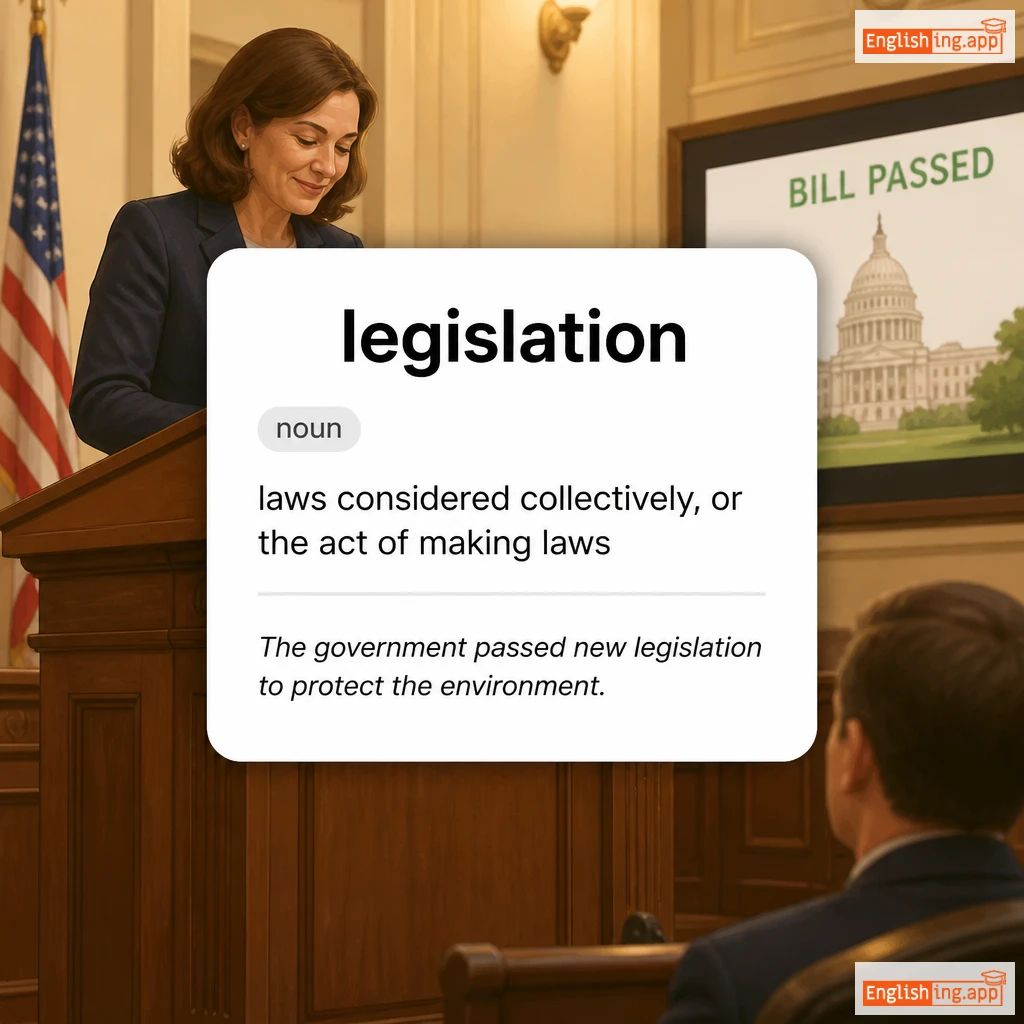 Englishing.app

BILL PASSED

legislation

noun

laws considered collectively, or the act of making laws

The government passed new legislation to protect the environment.

Englishing.app